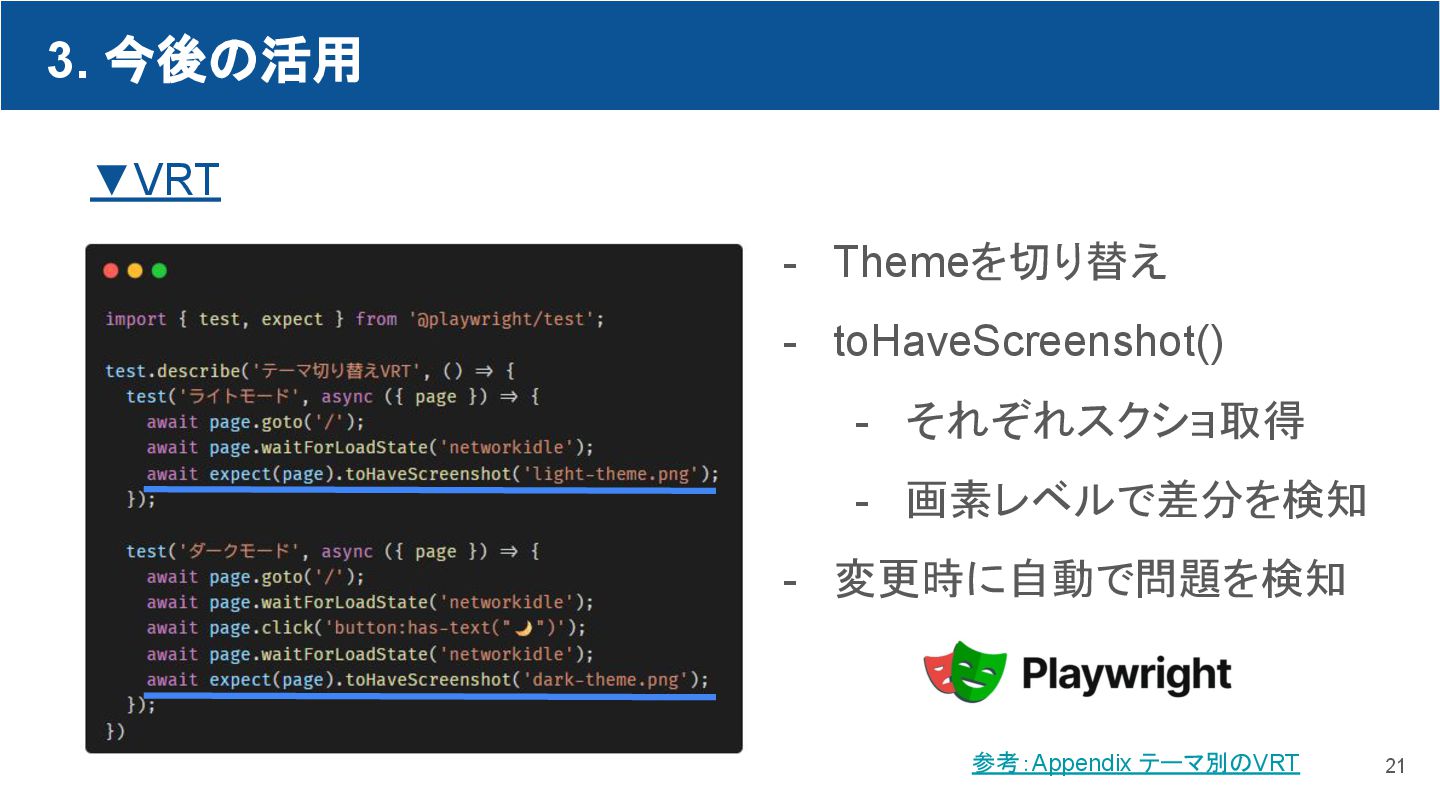 3. 今後の活用

▼VRT

import { test, expect } from '@playwright/test';

test.describe('テーマ切り替えVRT', () ⇒ {
  test('ライトモード', async ({ page }) ⇒ {
    await page.goto('/');
    await page.waitForLoadState('networkidle');
    await expect(page).toHaveScreenshot('light-theme.png');
  });

  test('ダークモード', async ({ page }) ⇒ {
    await page.goto('/');
    await page.waitForLoadState('networkidle');
    await page.click('button:has-text("🌙")');
    await page.waitForLoadState('networkidle');
    await expect(page).toHaveScreenshot('dark-theme.png');
  });
})

- Themeを切り替え
- toHaveScreenshot()
  - それぞれスクショ取得
  - 画素レベルで差分を検知
- 変更時に自動で問題を検知

Playwright

参考：Appendix テーマ別のVRT

21